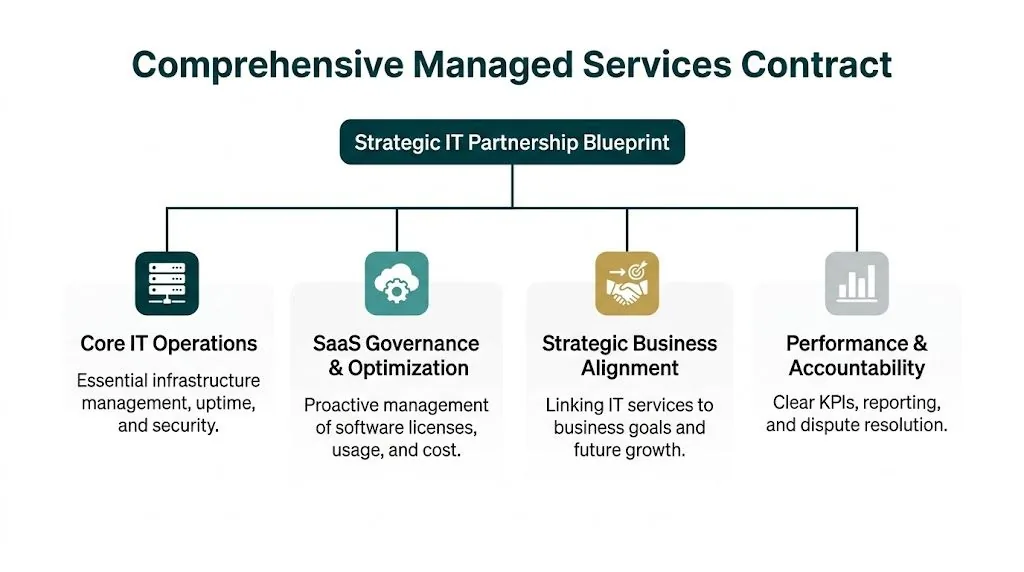 Comprehensive Managed Services Contract

Strategic IT Partnership Blueprint

Core IT Operations

Essential infrastructure management, uptime, and security.

SaaS Governance & Optimization

Proactive management of software licenses, usage, and cost.

Strategic Business Alignment

Linking IT services to business goals and future growth.

Performance & Accountability

Clear KPIs, reporting, and dispute resolution.